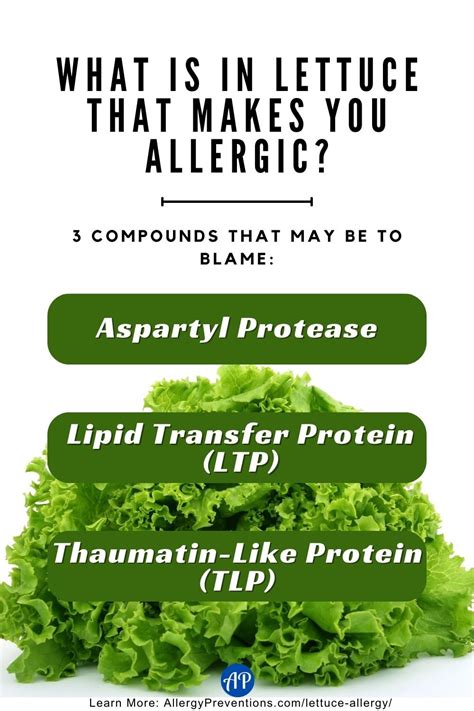 WHAT IS IN LETTUCE THAT MAKES YOU ALLERGIC?

3 COMPOUNDS THAT MAY BE TO BLAME:

Aspartyl Protease

Lipid Transfer Protein (LTP)

Thaumatin-Like Protein (TLP)

AP

Learn More: AllergyPreventions.com/lettuce-allergy/